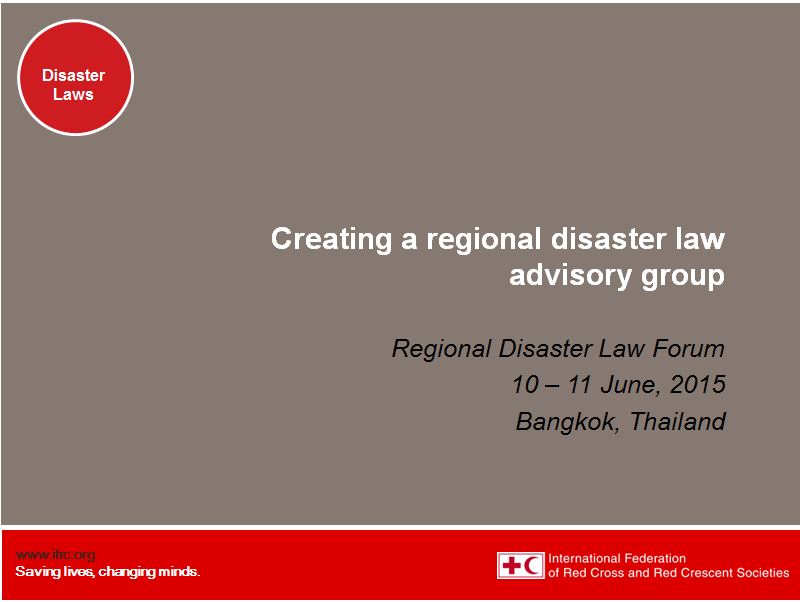 Disaster Laws

Creating a regional disaster law advisory group

Regional Disaster Law Forum
10 – 11 June, 2015
Bangkok, Thailand

www.ifrc.org
Saving lives, changing minds.

International Federation of Red Cross and Red Crescent Societies